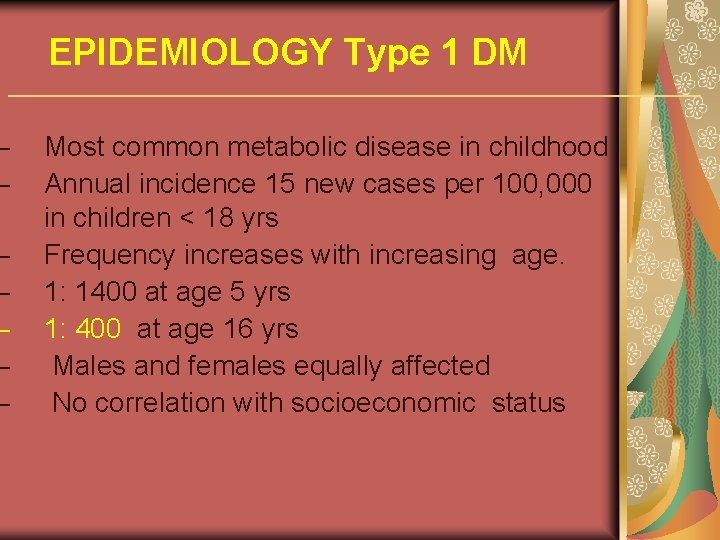 EPIDEMIOLOGY Type 1 DM

– Most common metabolic disease in childhood
– Annual incidence 15 new cases per 100,000 in children < 18 yrs
– Frequency increases with increasing age.
– 1: 1400 at age 5 yrs
– 1: 400 at age 16 yrs
– Males and females equally affected
– No correlation with socioeconomic status